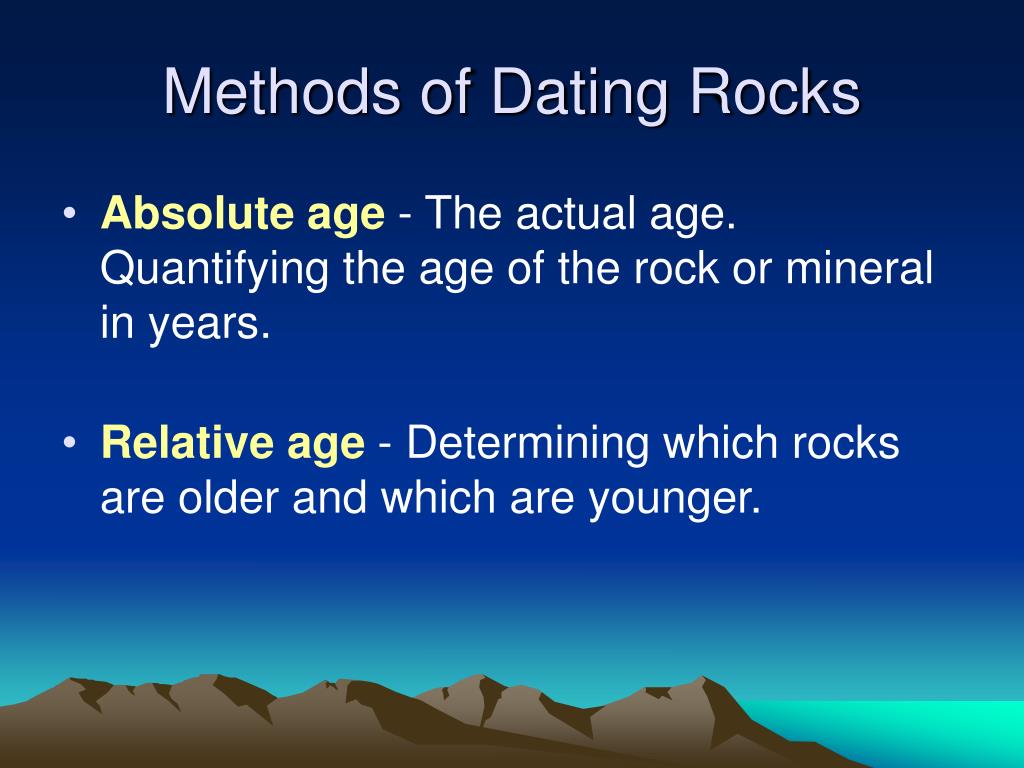 Methods of Dating Rocks

• Absolute age - The actual age. Quantifying the age of the rock or mineral in years.

• Relative age - Determining which rocks are older and which are younger.